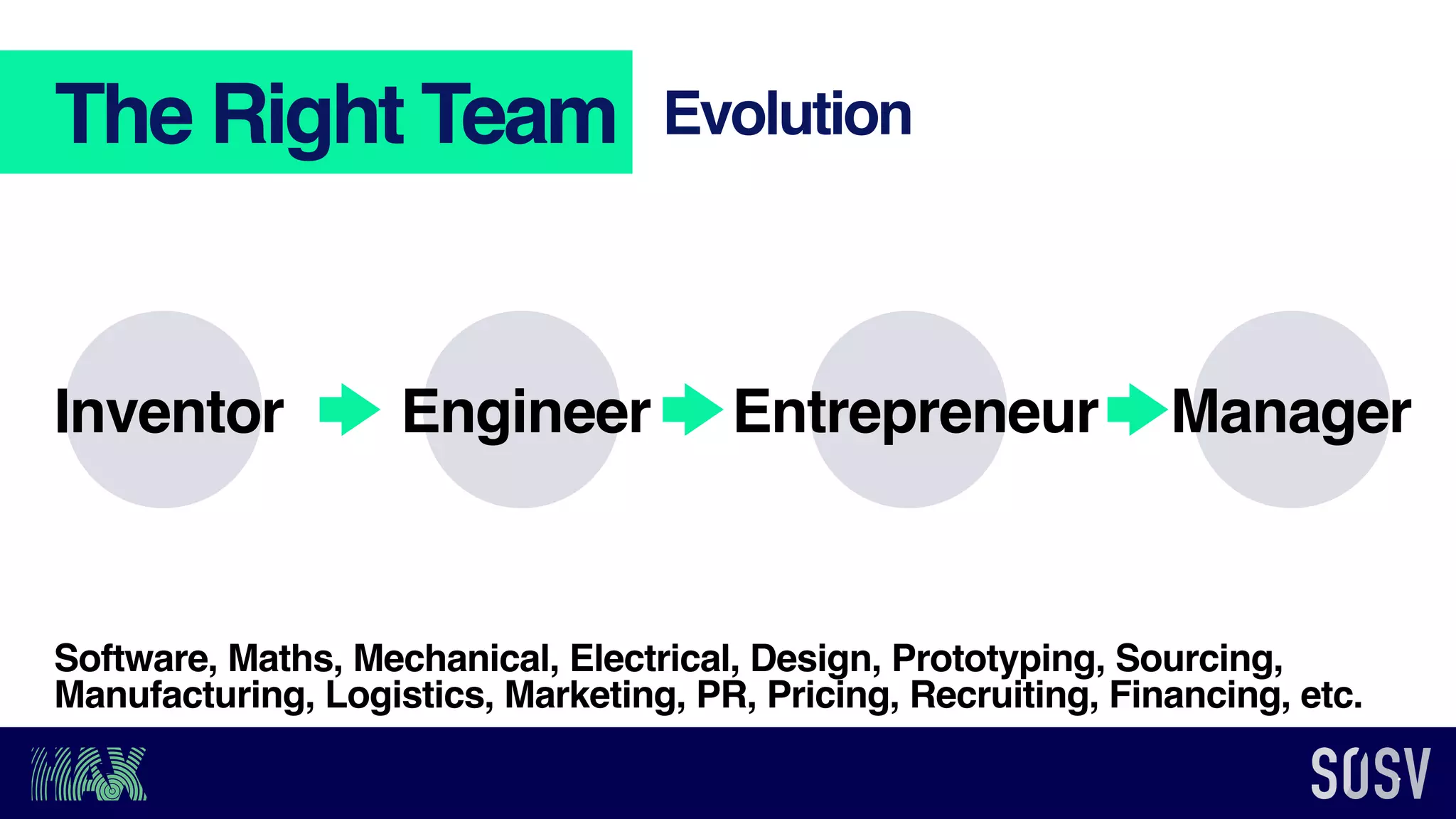 The Right Team Evolution

Inventor Engineer Entrepreneur Manager

Software, Maths, Mechanical, Electrical, Design, Prototyping, Sourcing, Manufacturing, Logistics, Marketing, PR, Pricing, Recruiting, Financing, etc.

HAX

SOSV